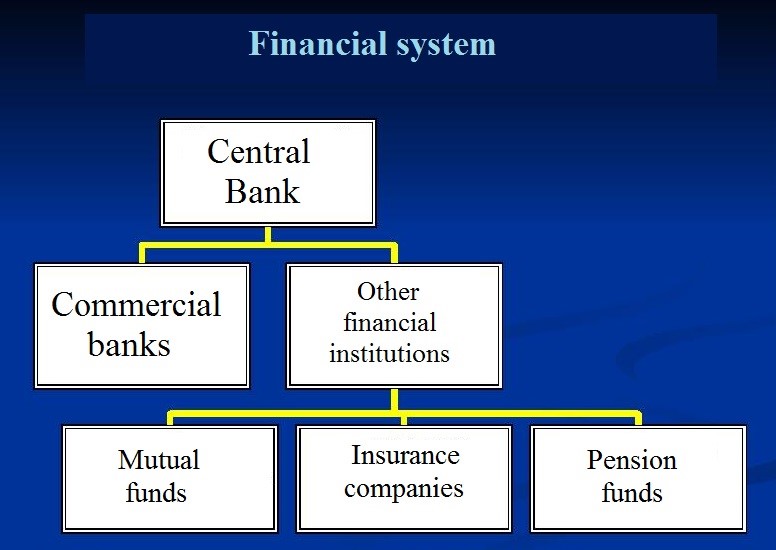 Financial system

Central Bank

Commercial banks

Other financial institutions

Mutual funds

Insurance companies

Pension funds